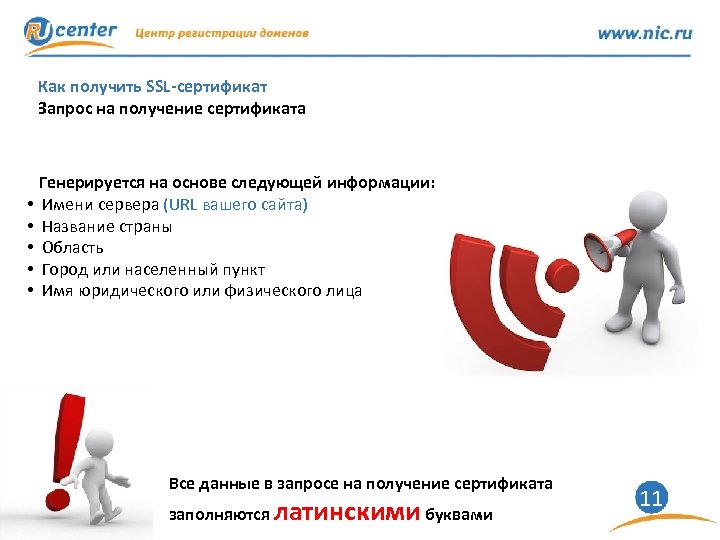 RU center Центр регистрации доменов

www.nic.ru

Как получить SSL-сертификат
Запрос на получение сертификата

Генерируется на основе следующей информации:
• Имени сервера (URL вашего сайта)
• Название страны
• Область
• Город или населенный пункт
• Имя юридического или физического лица

Все данные в запросе на получение сертификата заполняются латинскими буквами

11